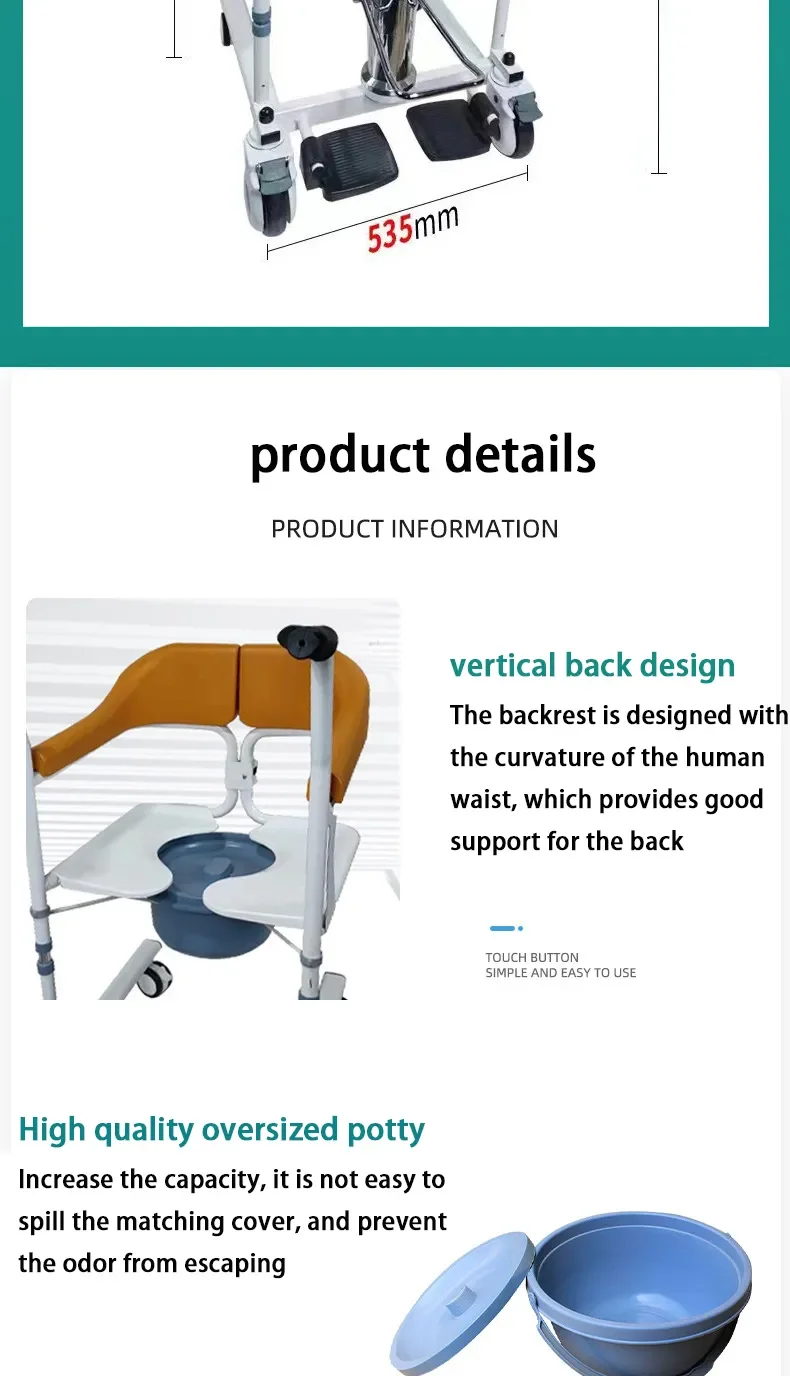 535mm

product details

PRODUCT INFORMATION

vertical back design

The backrest is designed with the curvature of the human waist, which provides good support for the back

TOUCH BUTTON
SIMPLE AND EASY TO USE

High quality oversized potty

Increase the capacity, it is not easy to spill the matching cover, and prevent the odor from escaping